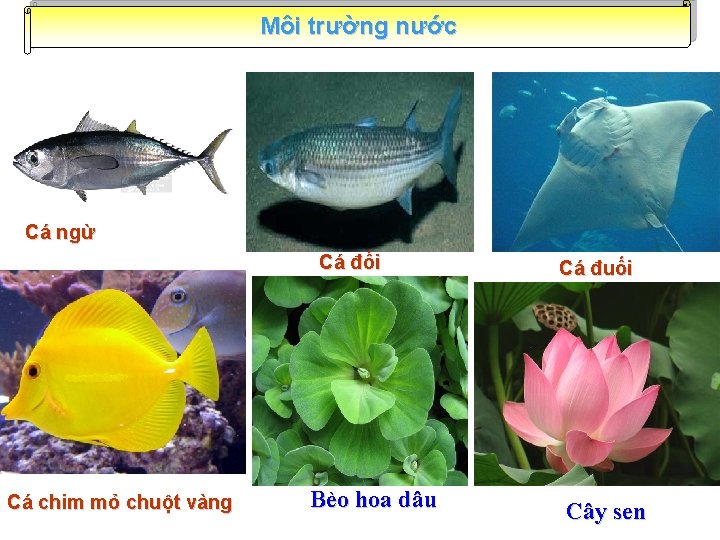 Môi trường nước

Cá ngừ

Cá đối

Cá đuối

Cá chim mỏ chuột vàng

Bèo hoa dâu

Cây sen